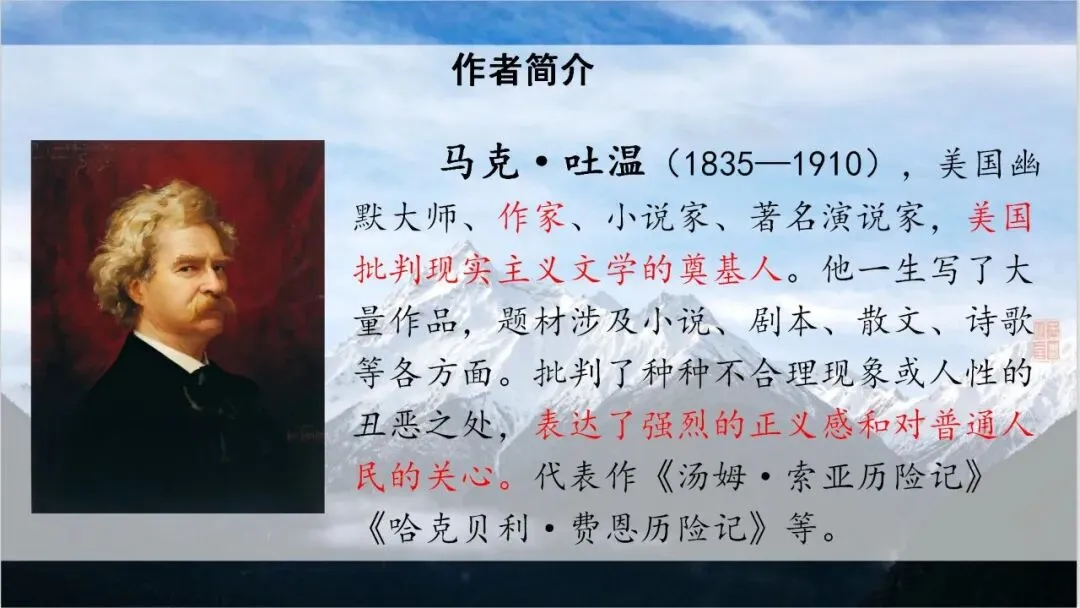 作者简介

马克·吐温（1835—1910），美国幽默大师、作家、小说家、著名演说家，美国批判现实主义文学的奠基人。他一生写了大量作品，题材涉及小说、剧本、散文、诗歌等各方面。批判了种种不合理现象或人性的丑恶之处，表达了强烈的正义感和对普通人民的关心。代表作《汤姆·索亚历险记》《哈克贝利·费恩历险记》等。